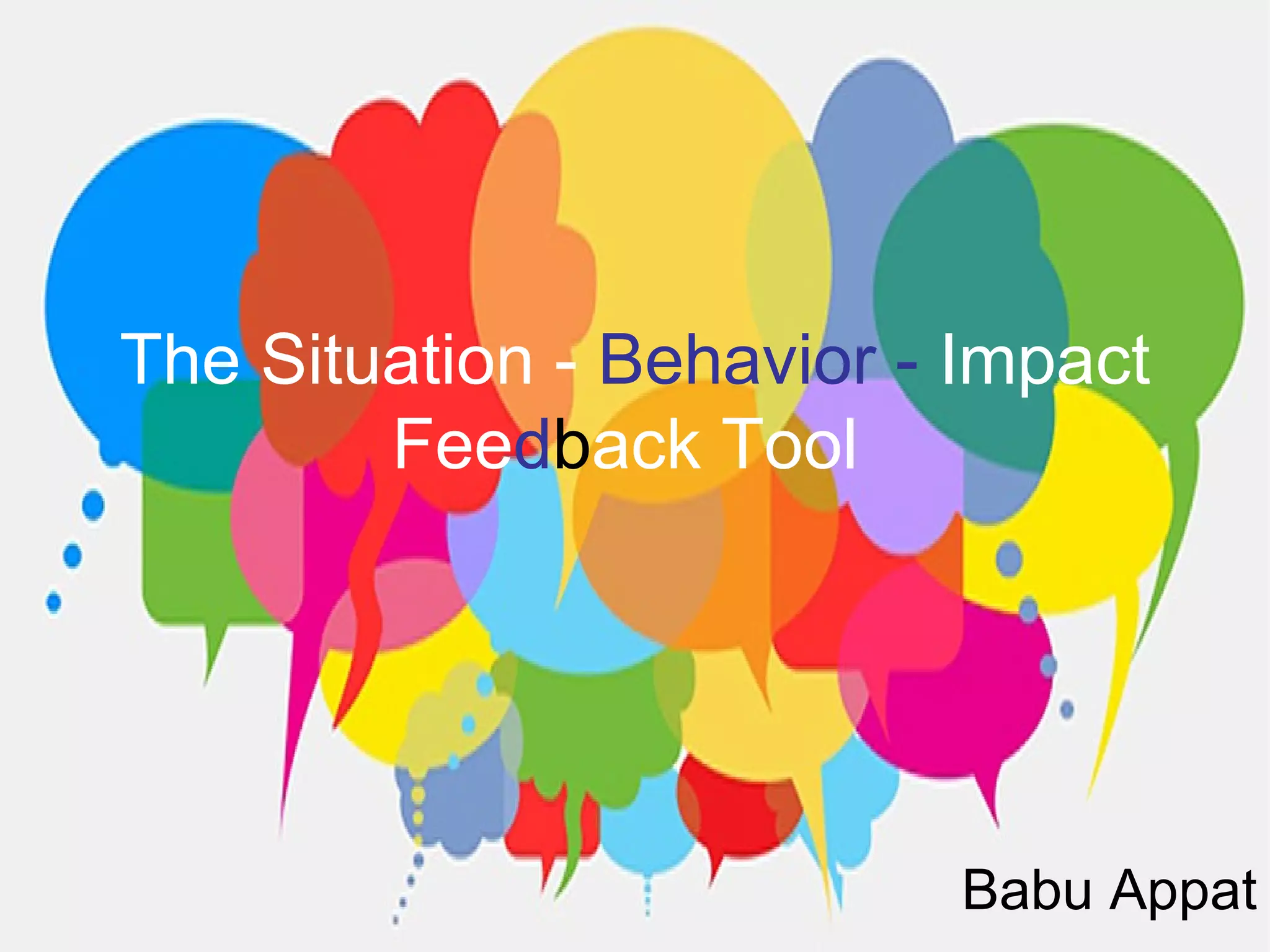 The Situation - Behavior - Impact Feedback Tool

Babu Appat